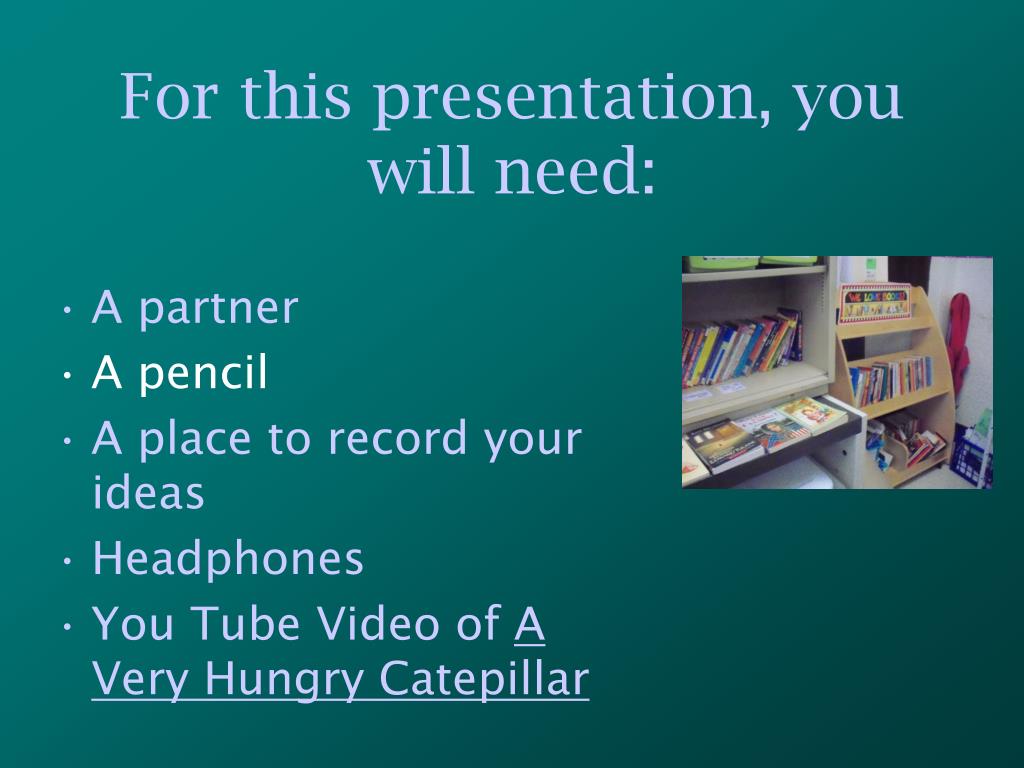 For this presentation, you will need:

• A partner
• A pencil
• A place to record your ideas
• Headphones
• You Tube Video of A Very Hungry Catepillar

WE LOVE BOOKS